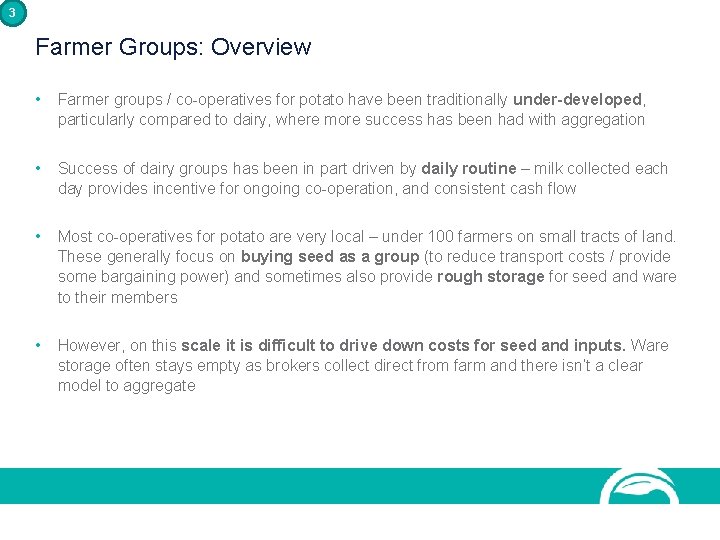 3

Farmer Groups: Overview

• Farmer groups / co-operatives for potato have been traditionally under-developed, particularly compared to dairy, where more success has been had with aggregation

• Success of dairy groups has been in part driven by daily routine – milk collected each day provides incentive for ongoing co-operation, and consistent cash flow

• Most co-operatives for potato are very local – under 100 farmers on small tracts of land. These generally focus on buying seed as a group (to reduce transport costs / provide some bargaining power) and sometimes also provide rough storage for seed and ware to their members

• However, on this scale it is difficult to drive down costs for seed and inputs. Ware storage often stays empty as brokers collect direct from farm and there isn't a clear model to aggregate